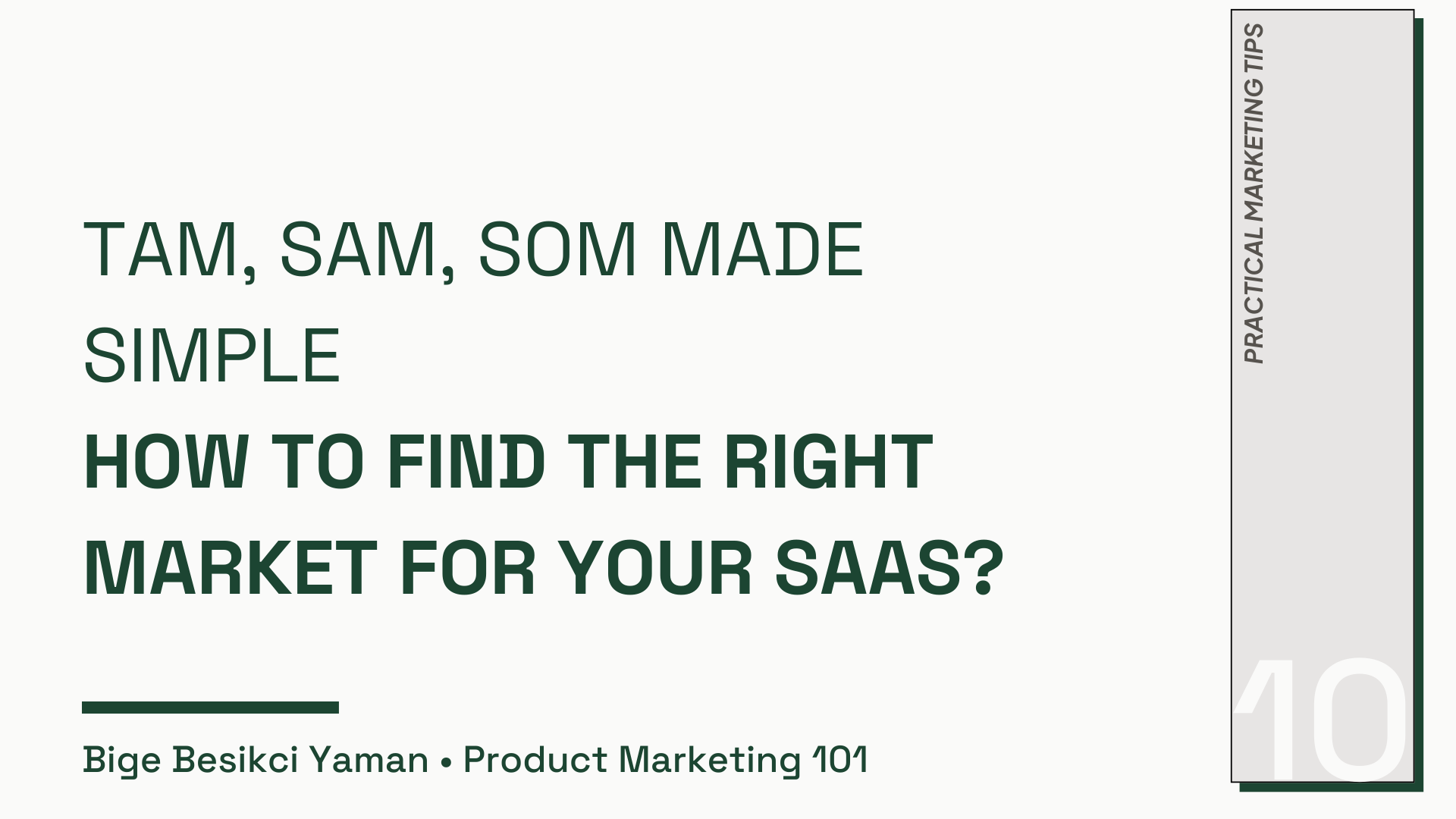 TAM, SAM, SOM MADE SIMPLE
HOW TO FIND THE RIGHT MARKET FOR YOUR SAAS?

Bige Besikci Yaman • Product Marketing 101

PRACTICAL MARKETING TIPS

10